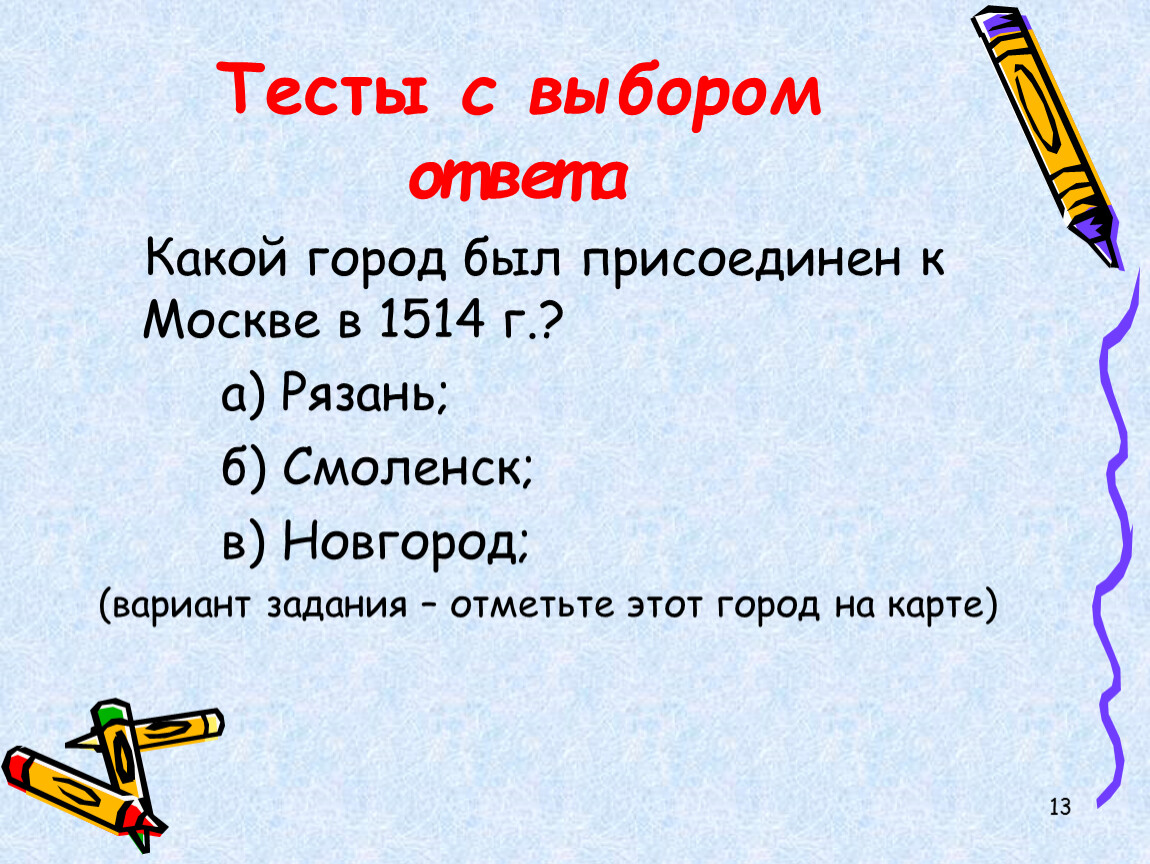 Тесты с выбором ответа

Какой город был присоединен к Москве в 1514 г.?

а) Рязань;

б) Смоленск;

в) Новгород;

(вариант задания – отметьте этот город на карте)

13